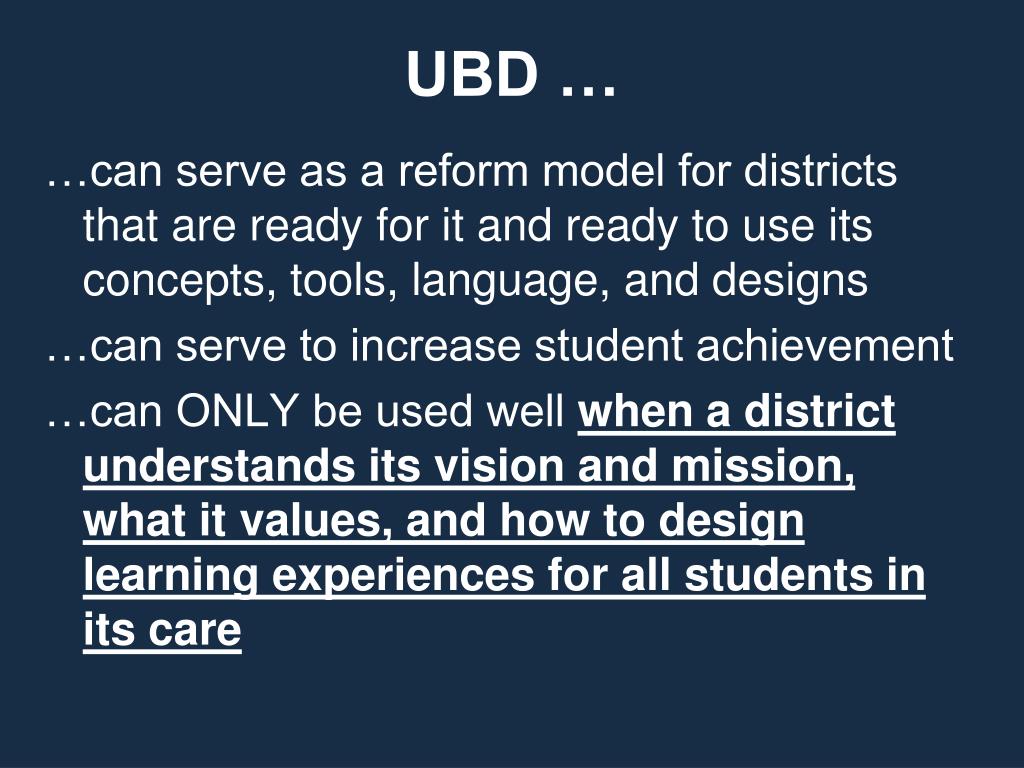 UBD …

…can serve as a reform model for districts that are ready for it and ready to use its concepts, tools, language, and designs

…can serve to increase student achievement

…can ONLY be used well when a district understands its vision and mission, what it values, and how to design learning experiences for all students in its care